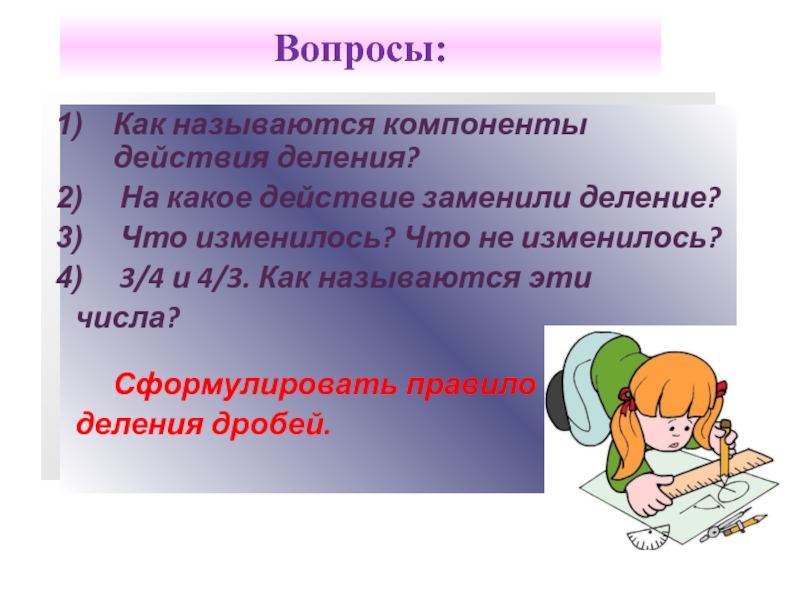 Вопросы:

1) Как называются компоненты действия деления?

2) На какое действие заменили деление?

3) Что изменилось? Что не изменилось?

4) 3/4 и 4/3. Как называются эти числа?

Сформулировать правило деления дробей.